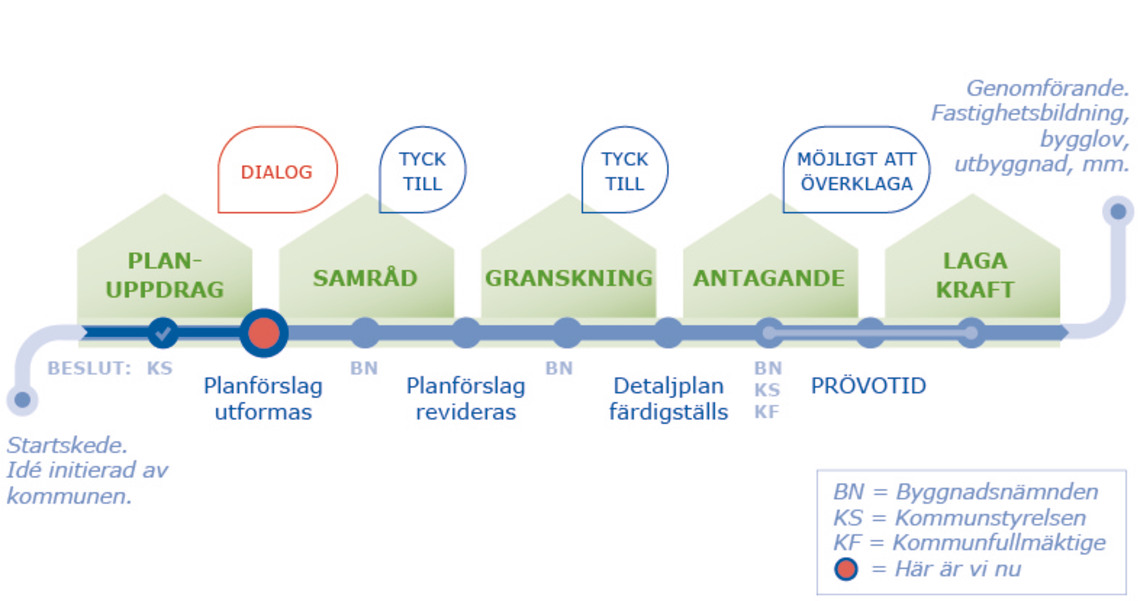 Genomförande. Fastighetsbildning, bygglov, utbyggnad, mm.

DIALOG

TYCK TILL

TYCK TILL

MÖJLIGT ATT ÖVERKLAGA

PLAN-UPPDRAG

SAMRÅD

GRANSKNING

ANTAGANDE

LAGA KRAFT

BESLUT: KS

Planförslag utformas

BN

Planförslag revideras

BN

Detaljplan färdigställs

BN
KS
KF

PRÖVOTID

Startskede. Idé initierad av kommunen.

BN = Byggnadsnämnden
KS = Kommunstyrelsen
KF = Kommunfullmäktige
= Här är vi nu